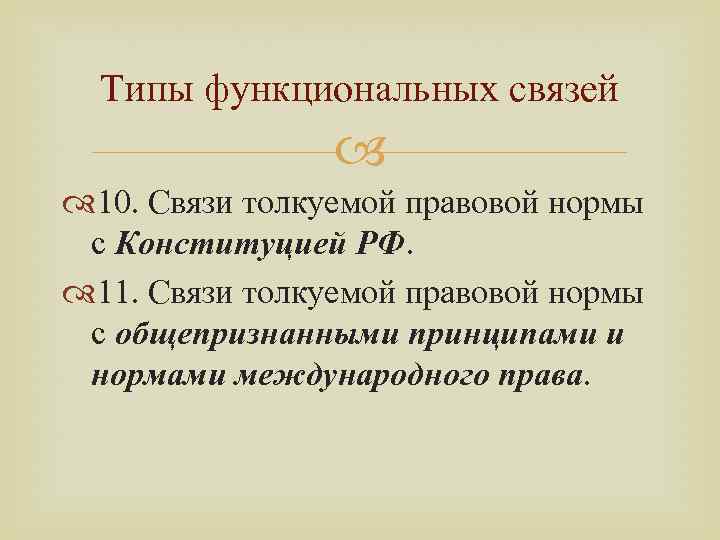 Типы функциональных связей

10. Связи толкуемой правовой нормы с Конституцией РФ.

11. Связи толкуемой правовой нормы с общепризнанными принципами и нормами международного права.